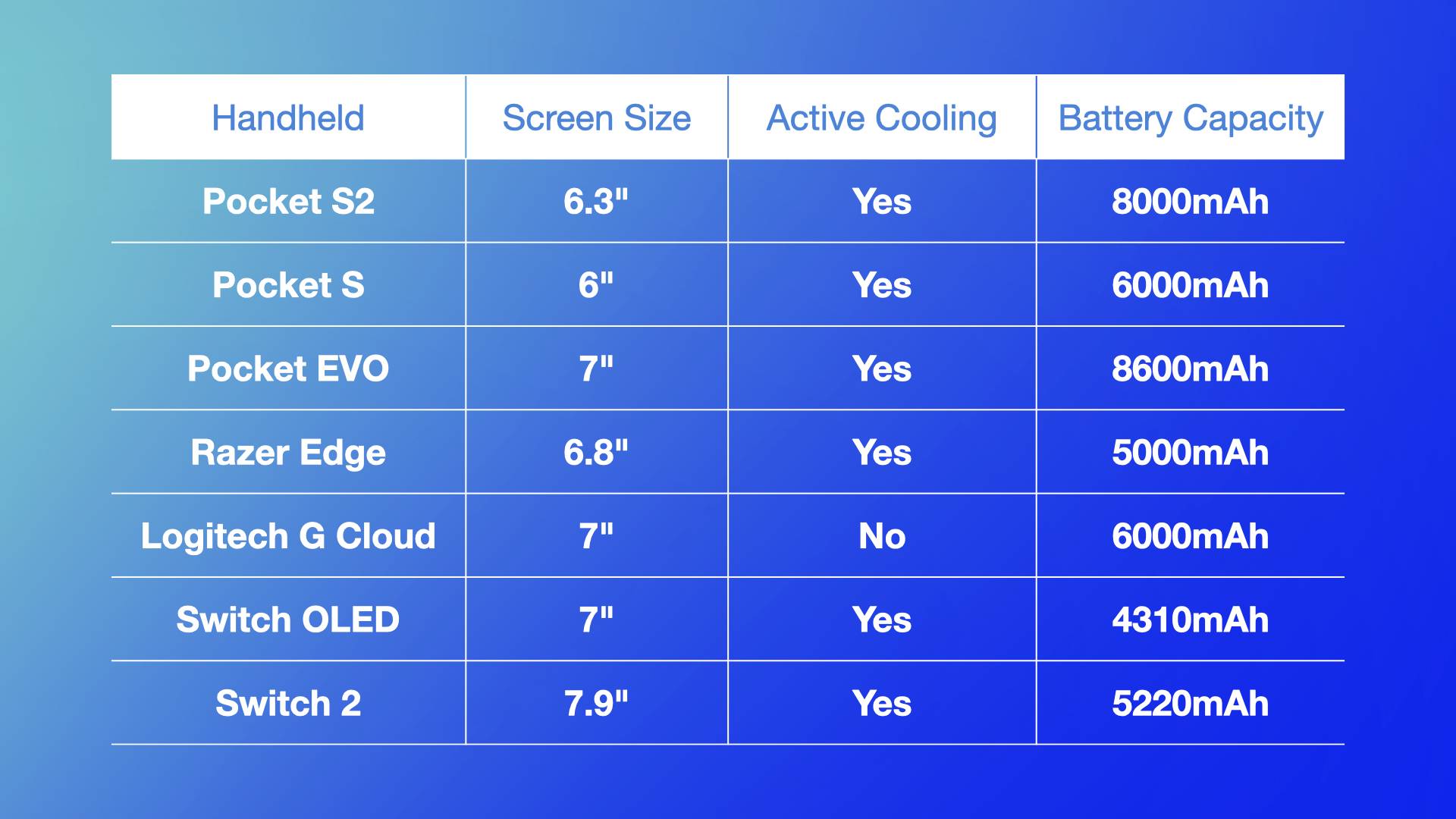 | Handheld | Screen Size | Active Cooling | Battery Capacity |
|---|---|---|---|
| Pocket S2 | 6.3" | Yes | 8000mAh |
| Pocket S | 6" | Yes | 6000mAh |
| Pocket EVO | 7" | Yes | 8600mAh |
| Razer Edge | 6.8" | Yes | 5000mAh |
| Logitech G Cloud | 7" | No | 6000mAh |
| Switch OLED | 7" | Yes | 4310mAh |
| Switch 2 | 7.9" | Yes | 5220mAh |